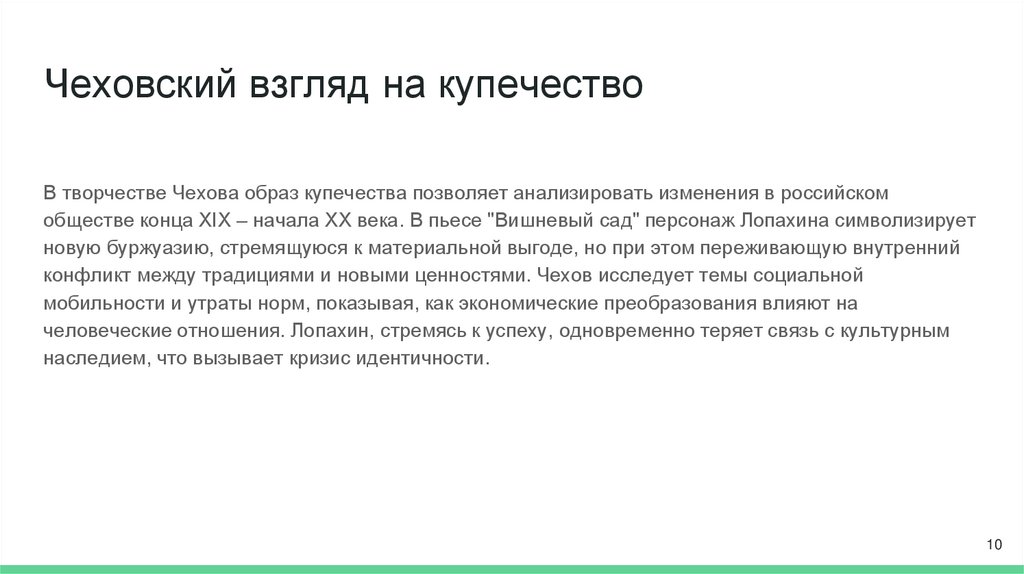 Чеховский взгляд на купечество

В творчестве Чехова образ купечества позволяет анализировать изменения в российском обществе конца XIX – начала XX века. В пьесе "Вишневый сад" персонаж Лопахина символизирует новую буржуазию, стремящуюся к материальной выгоде, но при этом переживающую внутренний конфликт между традициями и новыми ценностями. Чехов исследует темы социальной мобильности и утраты норм, показывая, как экономические преобразования влияют на человеческие отношения. Лопахин, стремясь к успеху, одновременно теряет связь с культурным наследием, что вызывает кризис идентичности.

10